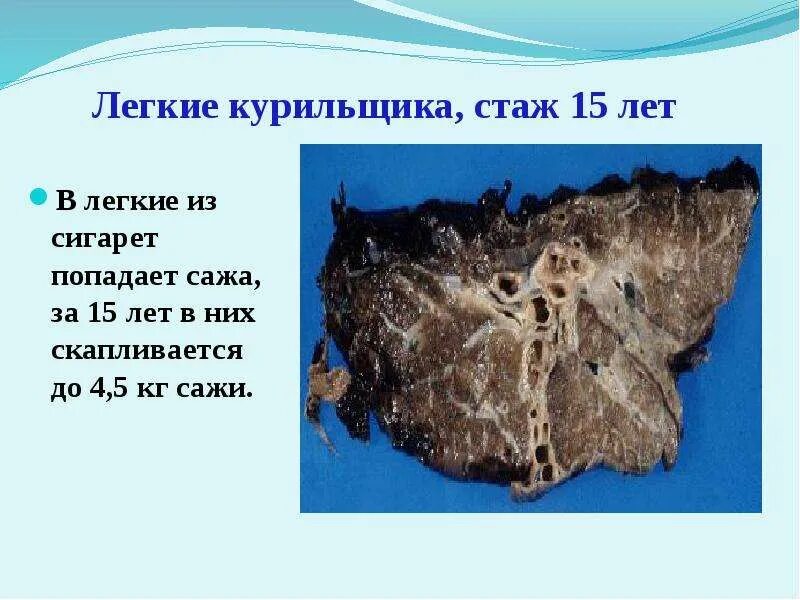 Легкие курильщика, стаж 15 лет

В легкие из сигарет попадает сажа, за 15 лет в них скапливается до 4,5 кг сажи.